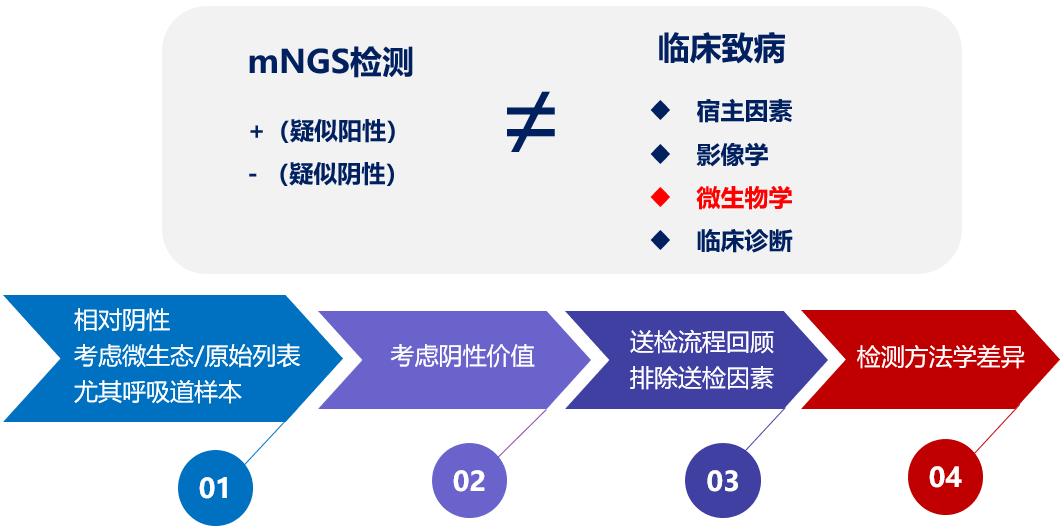 mNGS检测

+（疑似阳性）
-（疑似阴性）

$\neq$

临床致病

◆ 宿主因素
◆ 影像学
◆ 微生物学
◆ 临床诊断

相对阴性
考虑微生态/原始列表
尤其呼吸道样本

考虑阴性价值

送检流程回顾
排除送检因素

检测方法学差异

01

02

03

04